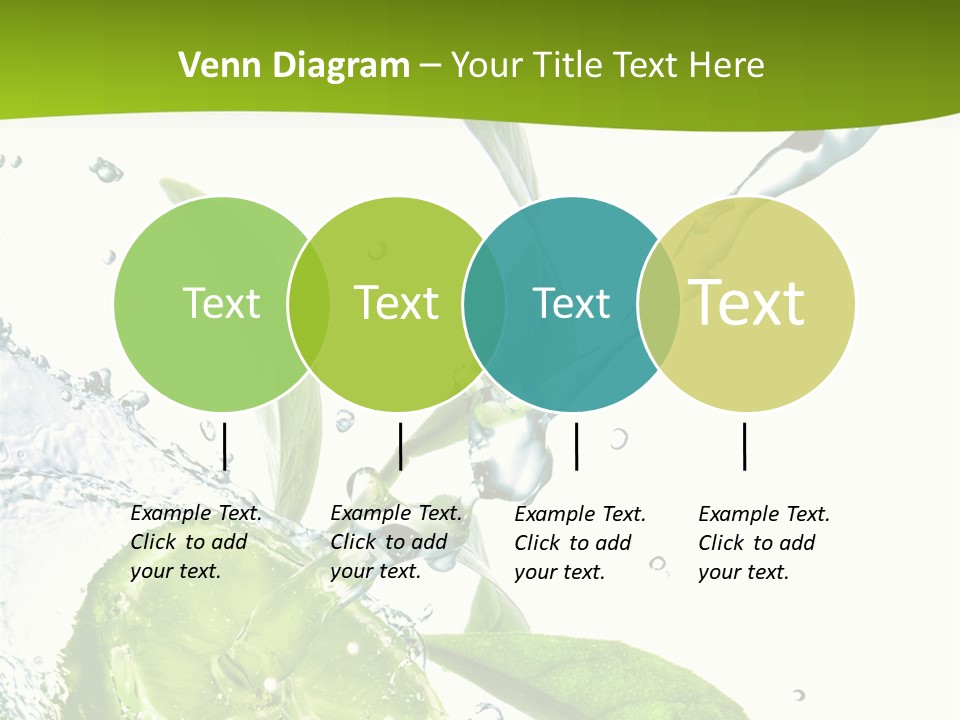 Venn Diagram – Your Title Text Here

Text

Text

Text

Text

Example Text. Click to add your text.

Example Text. Click to add your text.

Example Text. Click to add your text.

Example Text. Click to add your text.